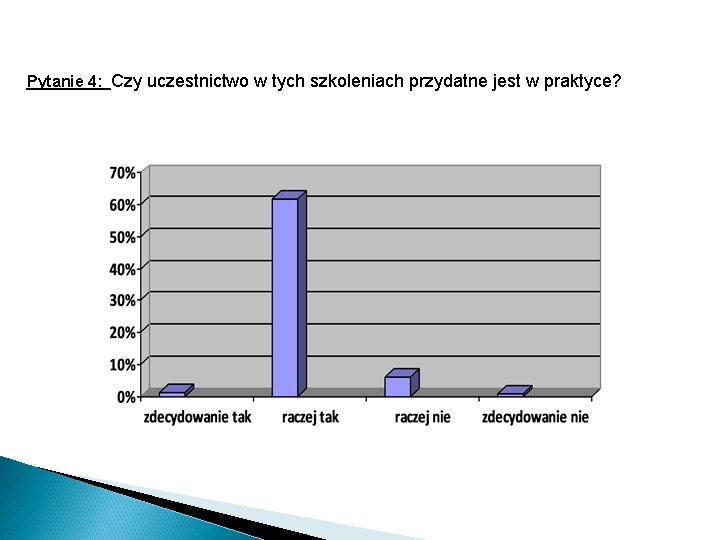 Pytanie 4: Czy uczestnictwo w tych szkoleniach przydatne jest w praktyce?

70%
60%
50%
40%
30%
20%
10%
0%

zdecydowanie tak
raczej tak
raczej nie
zdecydowanie nie